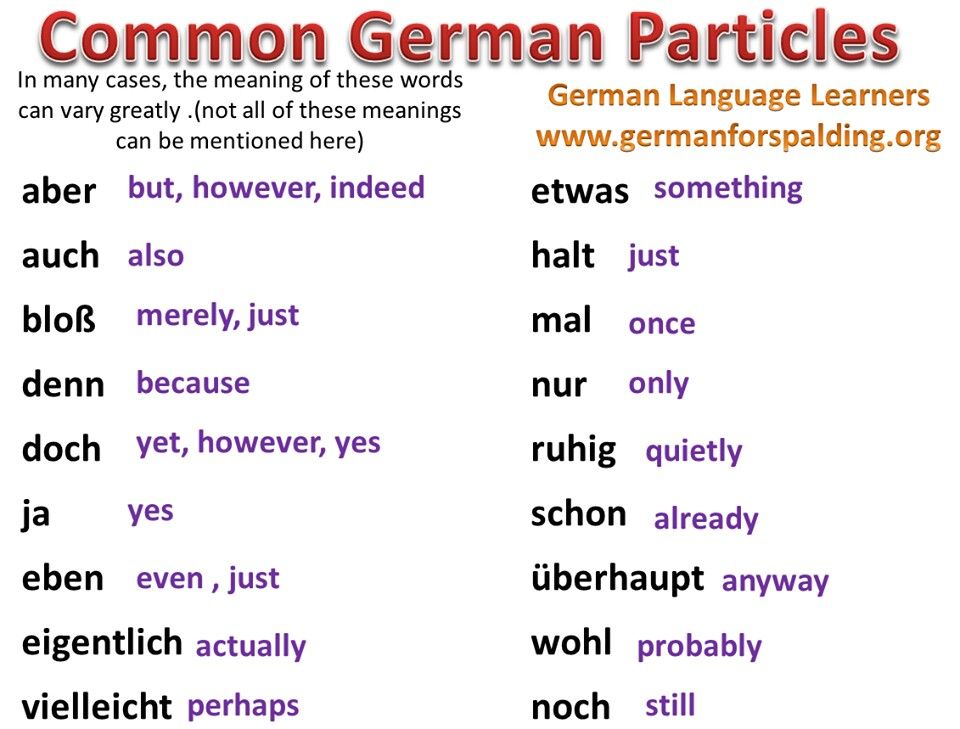 Common German Particles

In many cases, the meaning of these words can vary greatly .(not all of these meanings can be mentioned here)

German Language Learners
www.germanforspalding.org

aber but, however, indeed
auch also
bloß merely, just
denn because
doch yet, however, yes
ja yes
eben even , just
eigentlich actually
vielleicht perhaps

etwas something
halt just
mal once
nur only
ruhig quietly
schon already
überhaupt anyway
wohl probably
noch still